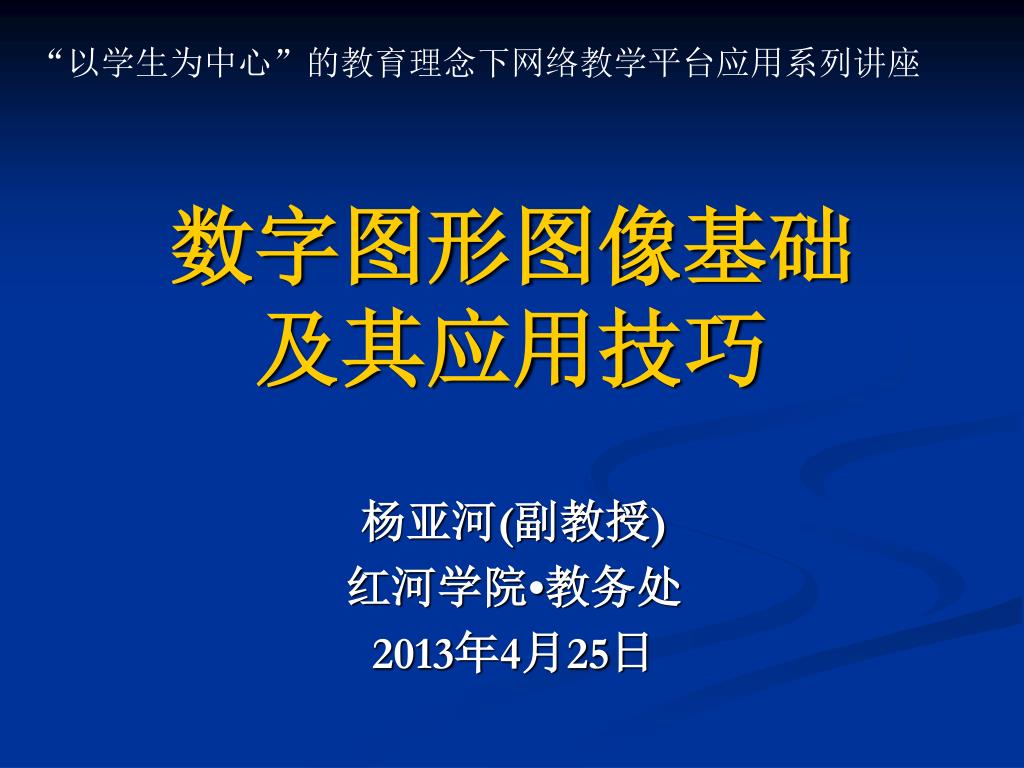 “以学生为中心”的教育理念下网络教学平台应用系列讲座

数字图形图像基础
及其应用技巧

杨亚河(副教授)
红河学院•教务处
2013年4月25日